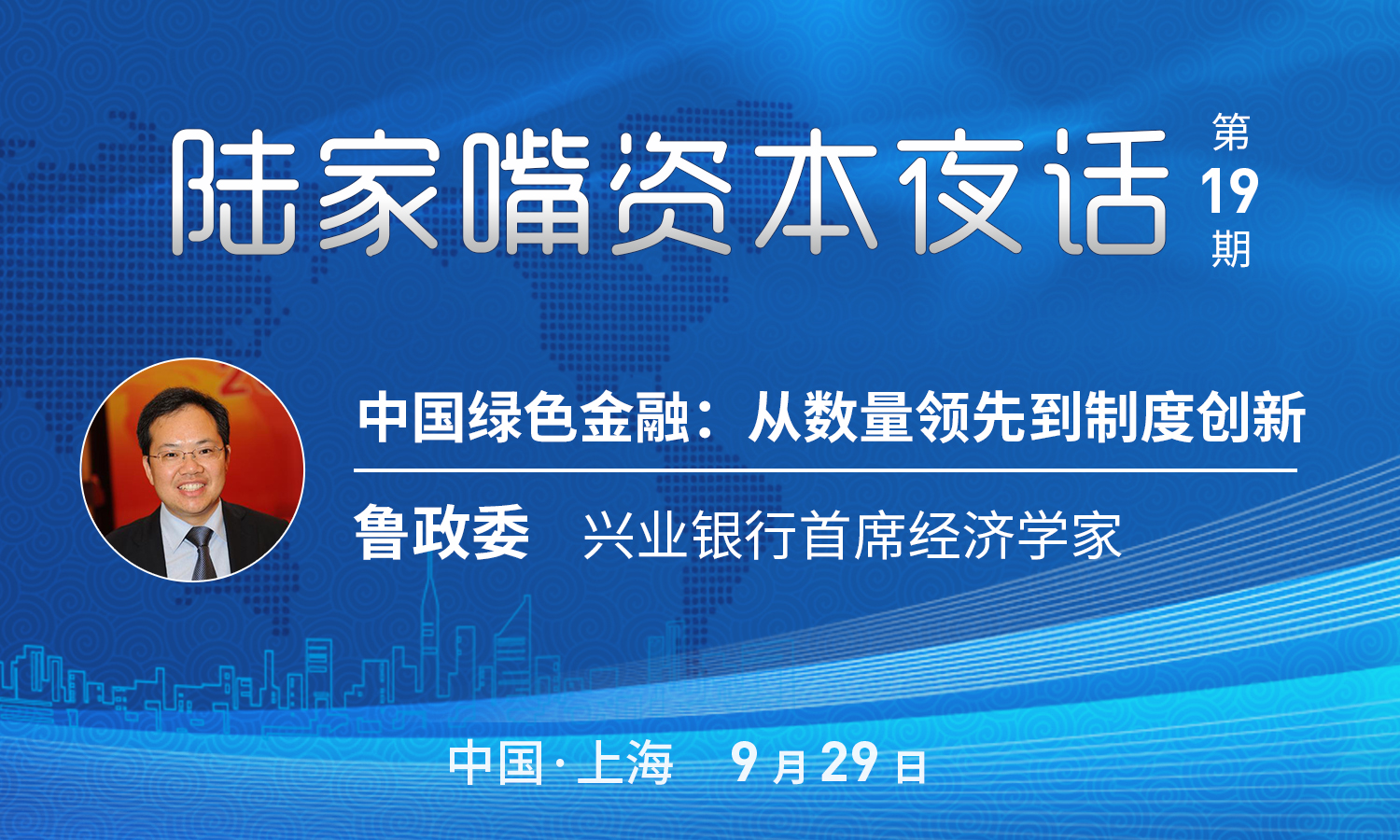 陆家嘴资本夜话 第19期

中国绿色金融：从数量领先到制度创新

鲁政委 兴业银行首席经济学家

中国·上海 9月29日